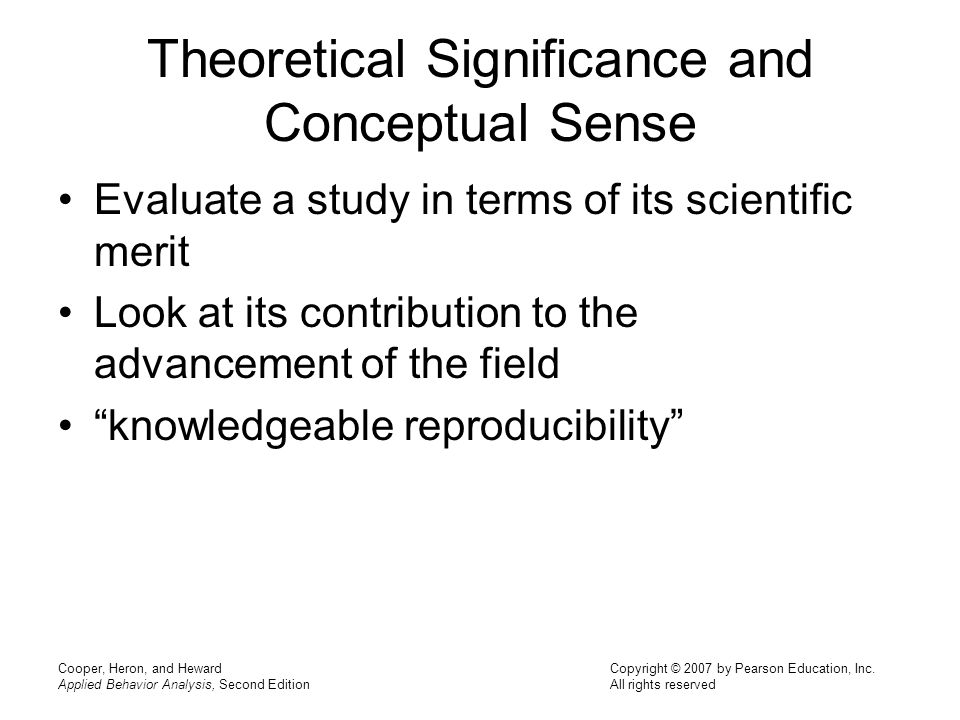 Theoretical Significance and Conceptual Sense

• Evaluate a study in terms of its scientific merit
• Look at its contribution to the advancement of the field
• “knowledgeable reproducibility”

Cooper, Heron, and Heward
Applied Behavior Analysis, Second Edition

Copyright © 2007 by Pearson Education, Inc.
All rights reserved